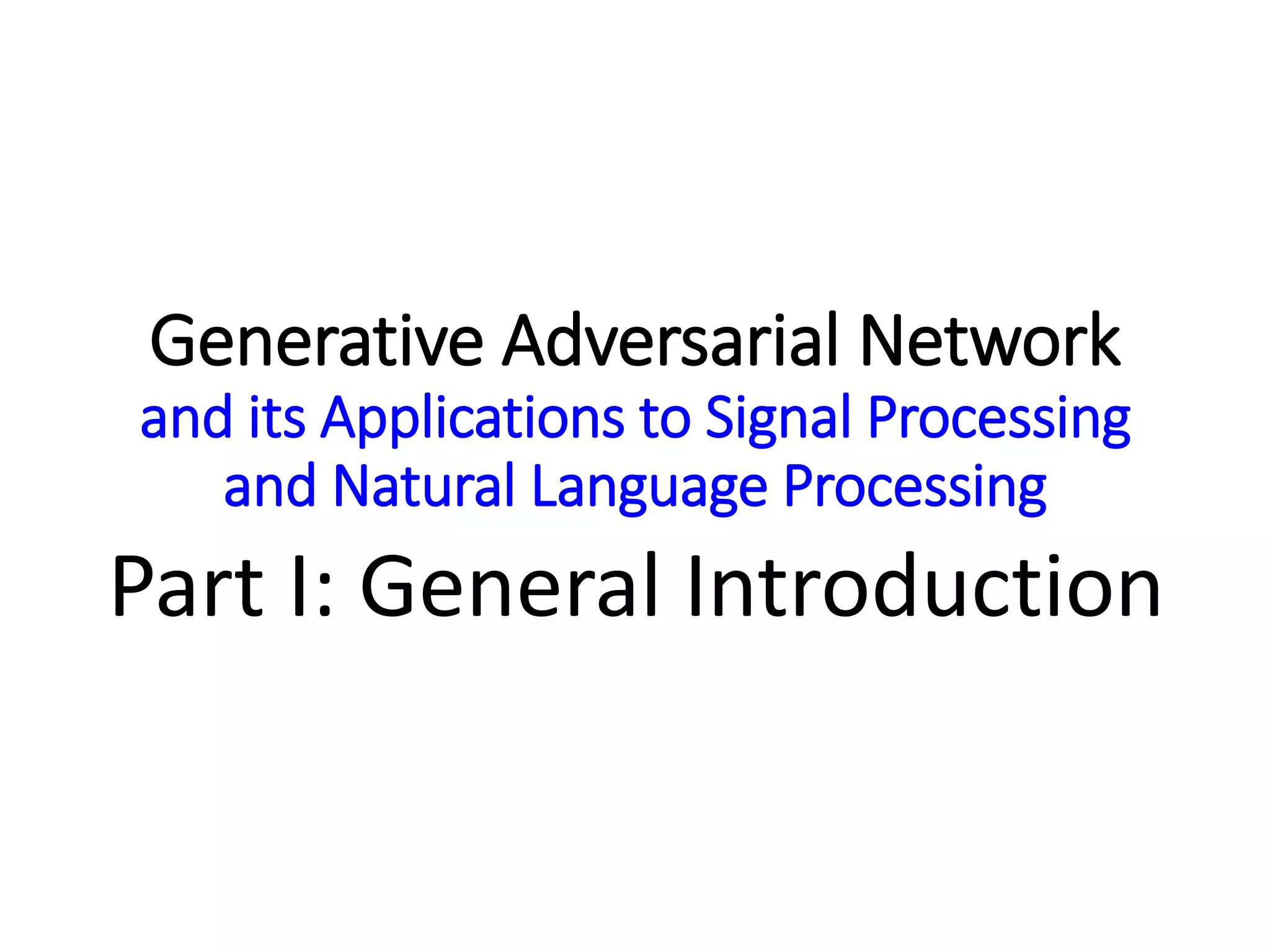 Generative Adversarial Network
and its Applications to Signal Processing and Natural Language Processing

Part I: General Introduction